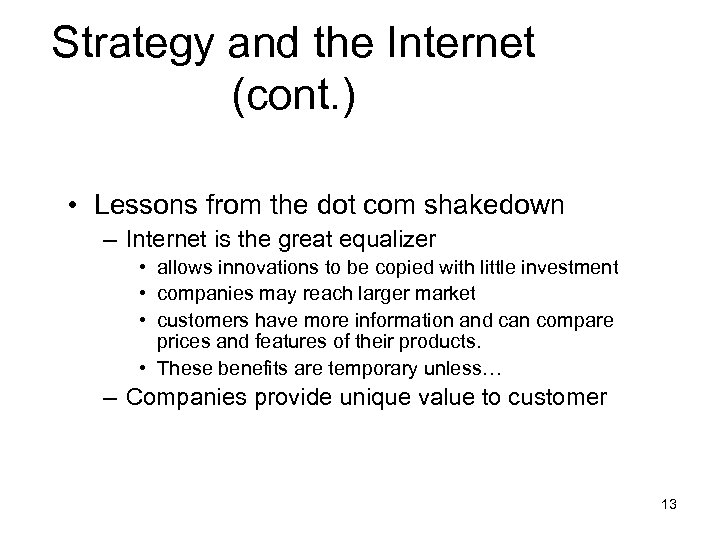 Strategy and the Internet (cont.)

• Lessons from the dot com shakedown
– Internet is the great equalizer
• allows innovations to be copied with little investment
• companies may reach larger market
• customers have more information and can compare prices and features of their products.
• These benefits are temporary unless…
– Companies provide unique value to customer

13